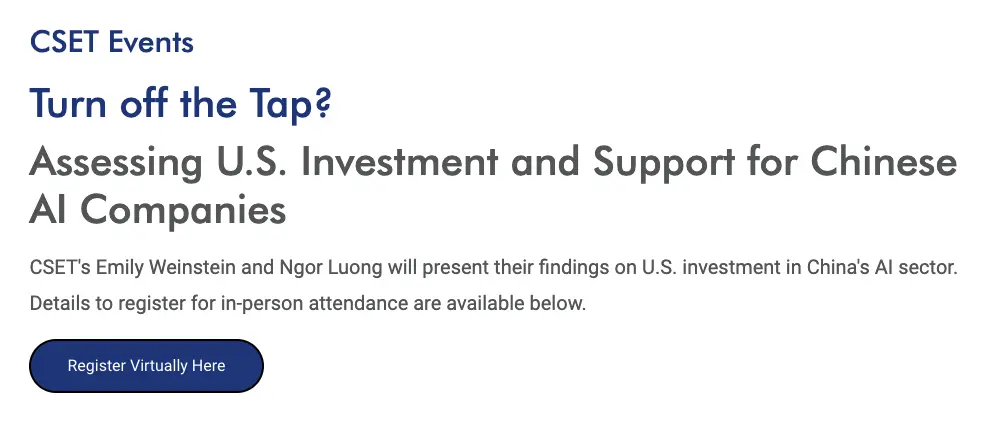 CSET Events

Turn off the Tap?

Assessing U.S. Investment and Support for Chinese AI Companies

CSET's Emily Weinstein and Ngor Luong will present their findings on U.S. investment in China's AI sector. Details to register for in-person attendance are available below.

Register Virtually Here